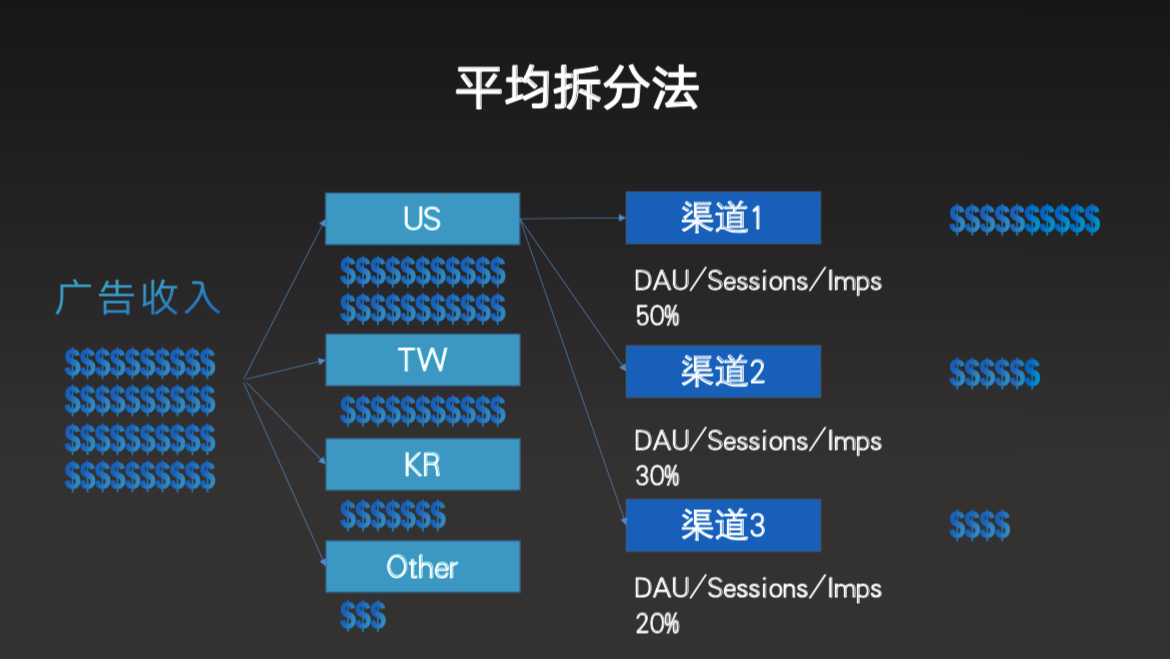 平均拆分法

广告收入

\$\$\$\$\$\$\$\$\$\$
\$\$\$\$\$\$\$\$\$\$
\$\$\$\$\$\$\$\$\$\$
\$\$\$\$\$\$\$\$\$\$

US

\$\$\$\$\$\$\$\$\$\$\$
\$\$\$\$\$\$\$\$\$\$\$

TW

\$\$\$\$\$\$\$\$\$\$\$

KR

\$\$\$\$\$\$\$

Other

\$\$\$

渠道1

DAU/Sessions/Imps
50%

渠道2

DAU/Sessions/Imps
30%

渠道3

DAU/Sessions/Imps
20%

\$\$\$\$\$\$\$\$\$\$

\$\$\$\$\$\$

\$\$\$\$